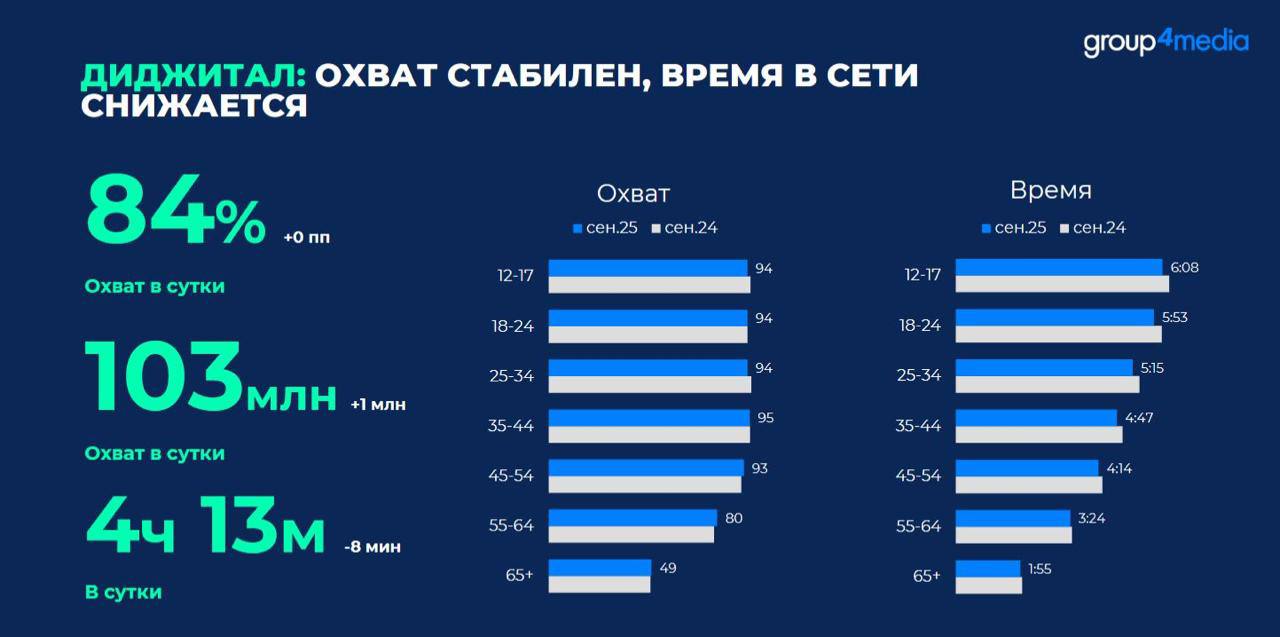 group4media

ДИДЖИТАЛ: ОХВАТ СТАБИЛЕН, ВРЕМЯ В СЕТИ СНИЖАЕТСЯ

84% +0 пп

Охват в сутки

103млн +1 млн

Охват в сутки

4ч 13м -8 мин

В сутки

Охват

сен.25 сен.24

12-17 94
18-24 94
25-34 94
35-44 95
45-54 93
55-64 80
65+ 49

Время

сен.25 сен.24

12-17 6:08
18-24 5:53
25-34 5:15
35-44 4:47
45-54 4:14
55-64 3:24
65+ 1:55